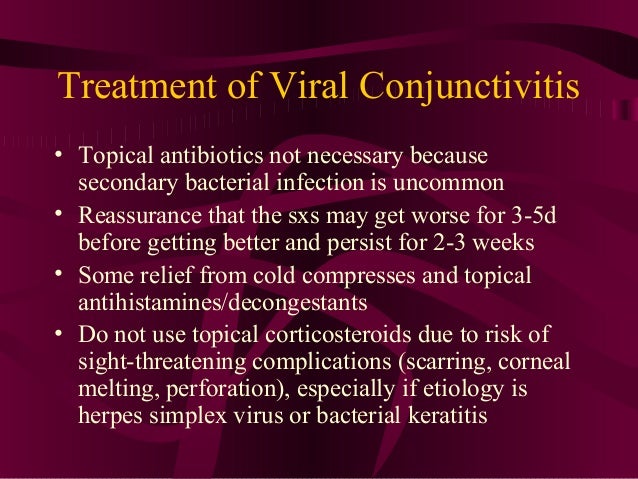 Treatment of Viral Conjunctivitis

• Topical antibiotics not necessary because secondary bacterial infection is uncommon
• Reassurance that the sxs may get worse for 3-5d before getting better and persist for 2-3 weeks
• Some relief from cold compresses and topical antihistamines/decongestants
• Do not use topical corticosteroids due to risk of sight-threatening complications (scarring, corneal melting, perforation), especially if etiology is herpes simplex virus or bacterial keratitis